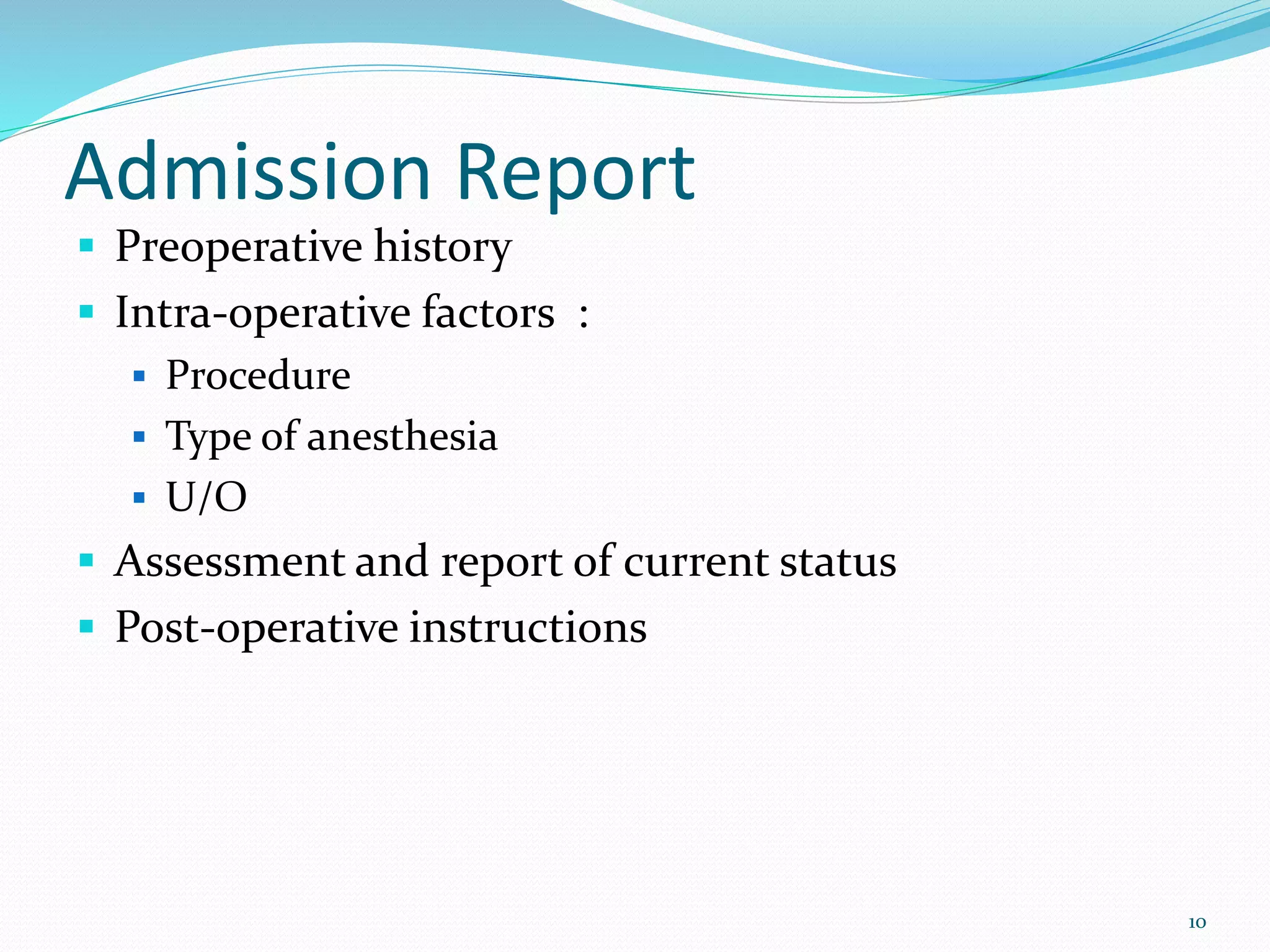 Admission Report

- Preoperative history
- Intra-operative factors :
  - Procedure
  - Type of anesthesia
  - U/O
- Assessment and report of current status
- Post-operative instructions

10